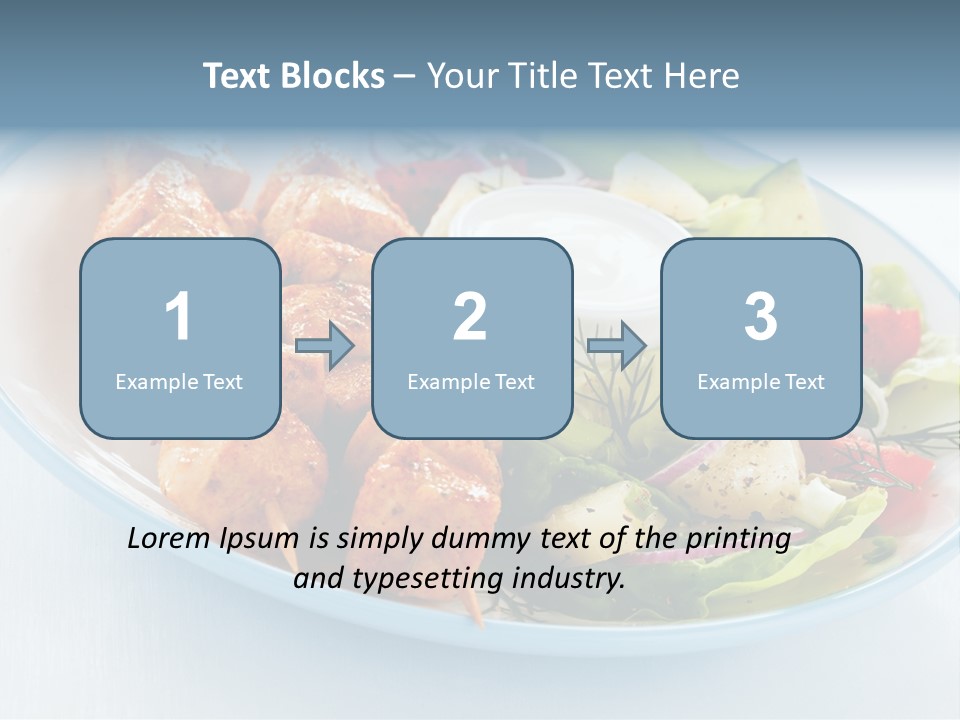 Text Blocks – Your Title Text Here

1
Example Text

2
Example Text

3
Example Text

Lorem Ipsum is simply dummy text of the printing and typesetting industry.